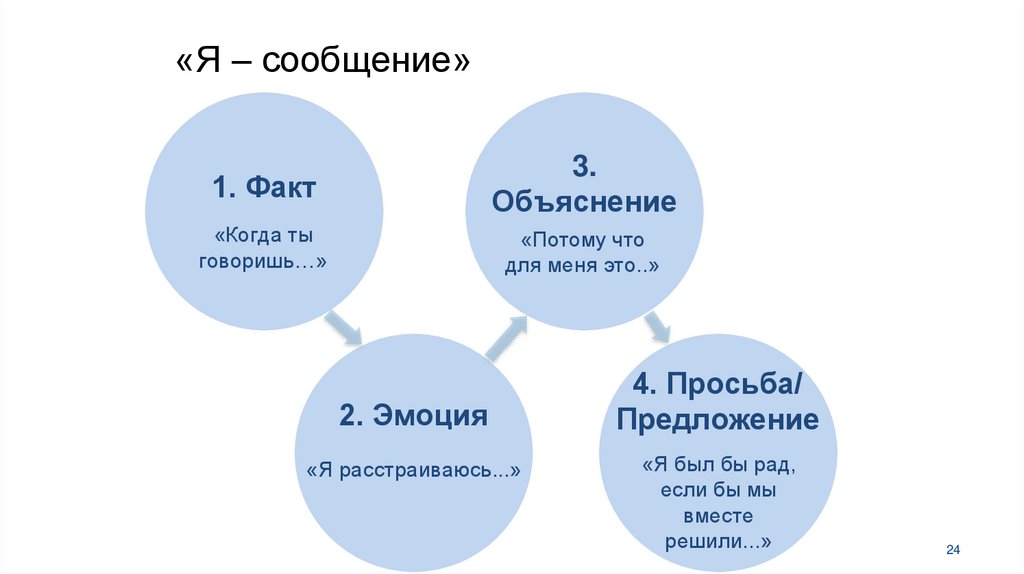 «Я – сообщение»

1. Факт

«Когда ты говоришь…»

2. Эмоция

«Я расстраиваюсь...»

3. Объяснение

«Потому что для меня это..»

4. Просьба/ Предложение

«Я был бы рад, если бы мы вместе решили...»

24